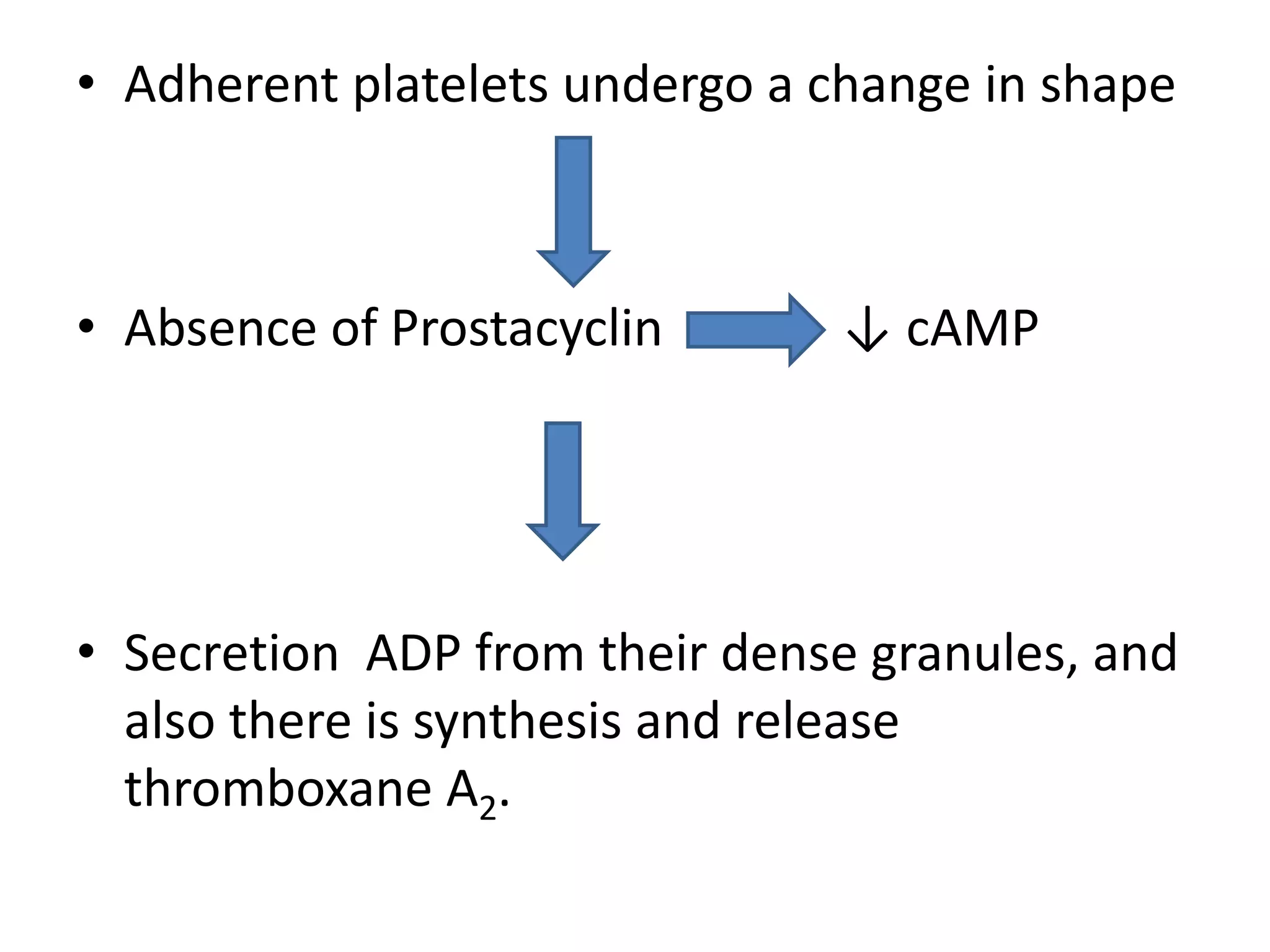 • Adherent platelets undergo a change in shape

• Absence of Prostacyclin ↓ cAMP

• Secretion ADP from their dense granules, and also there is synthesis and release thromboxane $A_2$.